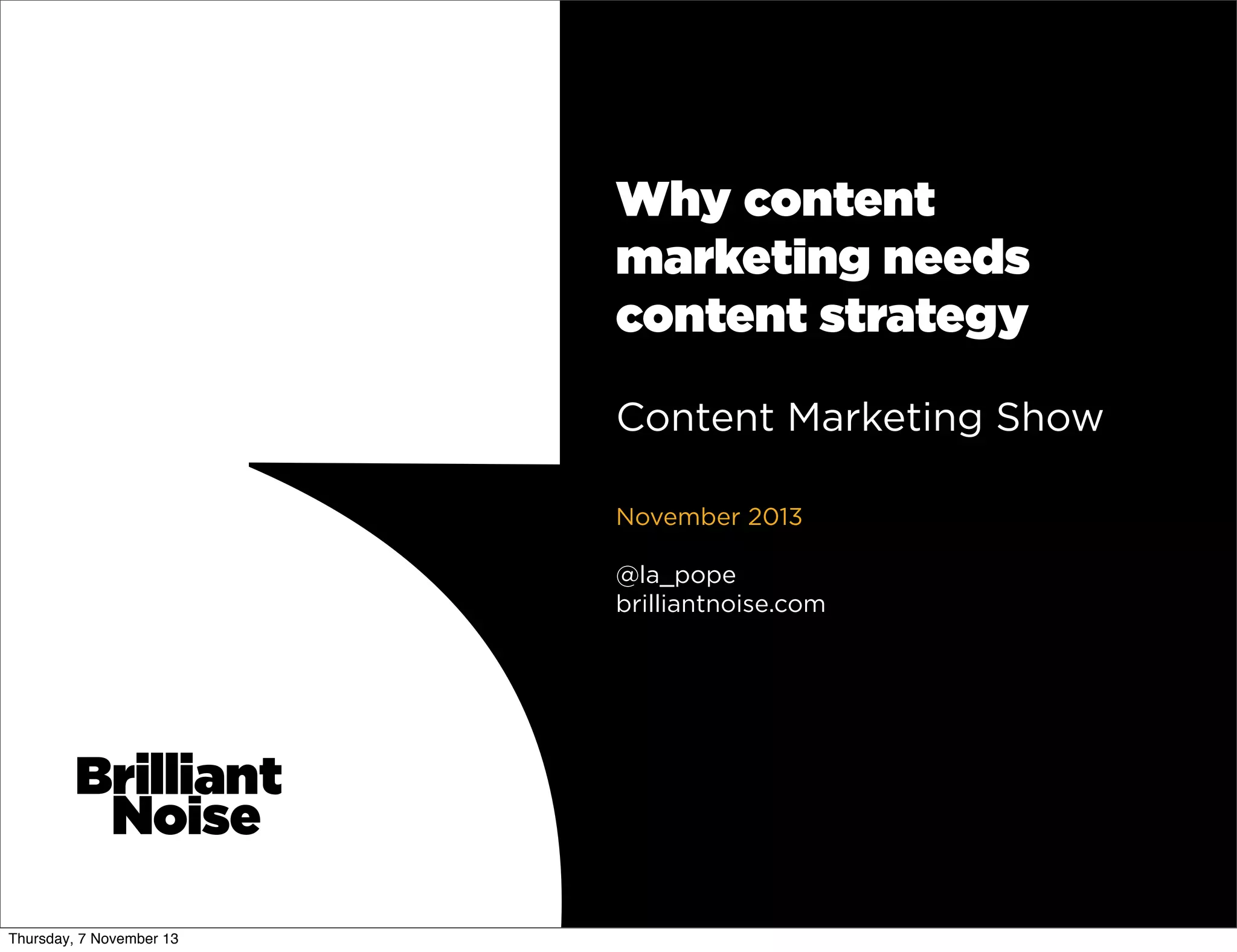 Why content marketing needs content strategy

Content Marketing Show

November 2013

@la_pope
brilliantnoise.com

Brilliant Noise

Thursday, 7 November 13